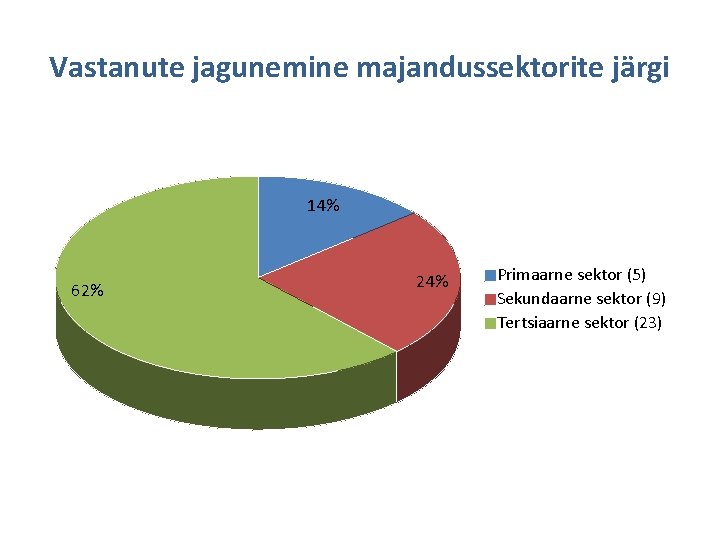 Vastanute jagunemine majandussektorite järgi

14%

24%

62%

Primaarne sektor (5)
Sekundaarne sektor (9)
Tertsiaarne sektor (23)